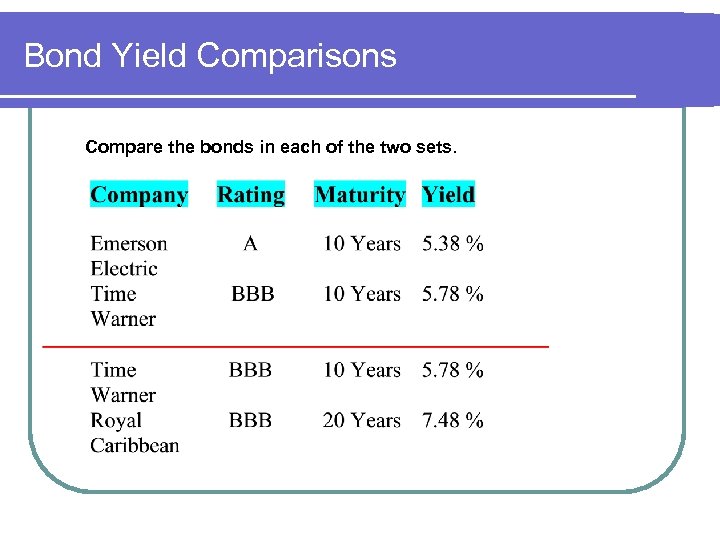 Bond Yield Comparisons

Compare the bonds in each of the two sets.

| Company | Rating | Maturity | Yield |
|---|---|---|---|
| Emerson Electric | A | 10 Years | 5.38 % |
| Time Warner | BBB | 10 Years | 5.78 % |
| Time Warner | BBB | 10 Years | 5.78 % |
| Royal Caribbean | BBB | 20 Years | 7.48 % |